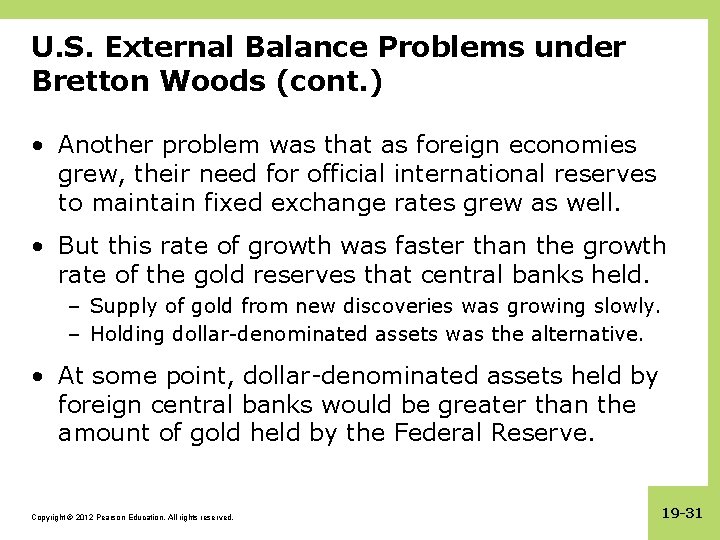 U.S. External Balance Problems under Bretton Woods (cont.)

• Another problem was that as foreign economies grew, their need for official international reserves to maintain fixed exchange rates grew as well.

• But this rate of growth was faster than the growth rate of the gold reserves that central banks held.
– Supply of gold from new discoveries was growing slowly.
– Holding dollar-denominated assets was the alternative.

• At some point, dollar-denominated assets held by foreign central banks would be greater than the amount of gold held by the Federal Reserve.

Copyright © 2012 Pearson Education. All rights reserved.

19-31